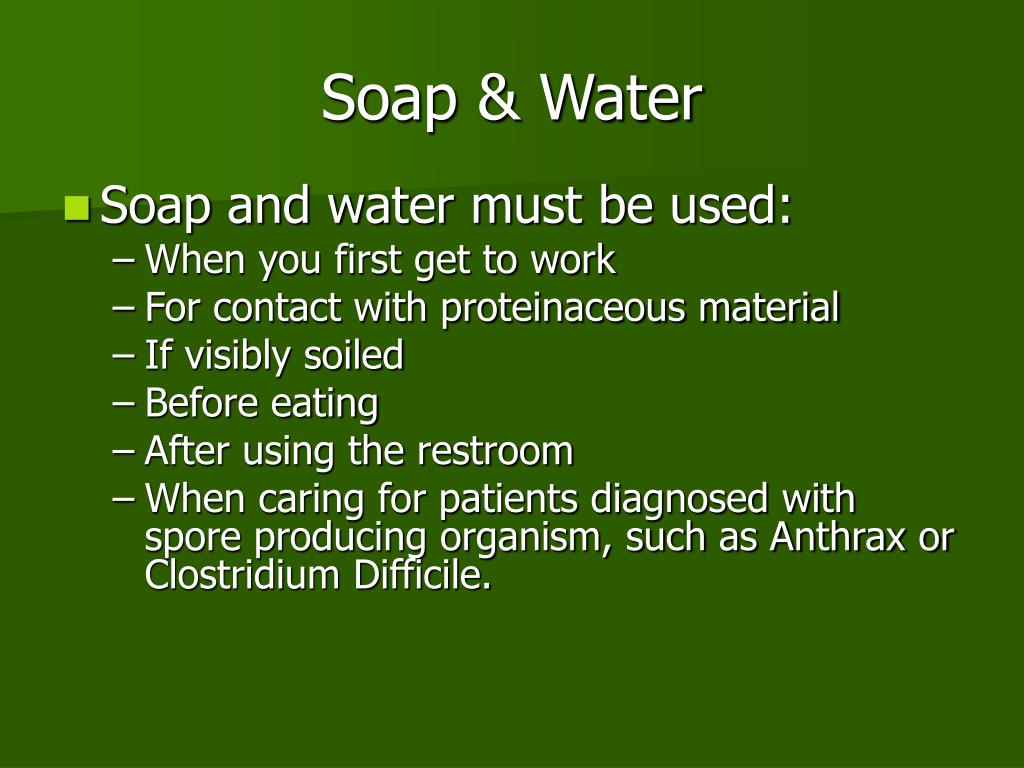 Soap & Water

Soap and water must be used:
– When you first get to work
– For contact with proteinaceous material
– If visibly soiled
– Before eating
– After using the restroom
– When caring for patients diagnosed with spore producing organism, such as Anthrax or Clostridium Difficile.